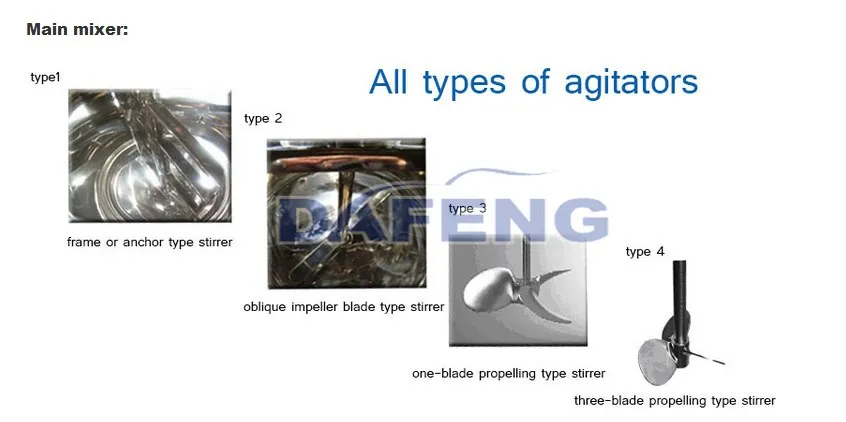 Main mixer:

All types of agitators

type1

frame or anchor type stirrer

type 2

oblique impeller blade type stirrer

DAFENG

type 3

one-blade propelling type stirrer

type 4

three-blade propelling type stirrer